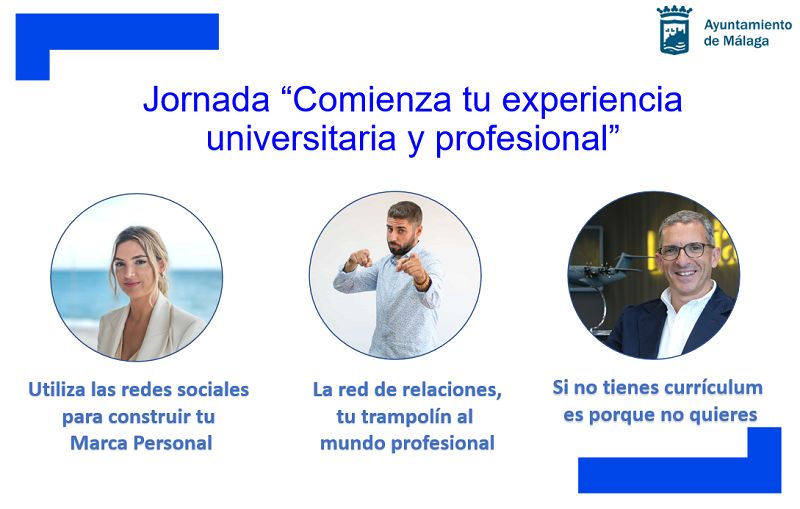 Ayuntamiento de Málaga

Jornada “Comienza tu experiencia universitaria y profesional”

Utiliza las redes sociales para construir tu Marca Personal

La red de relaciones, tu trampolín al mundo profesional

Si no tienes currículum es porque no quieres